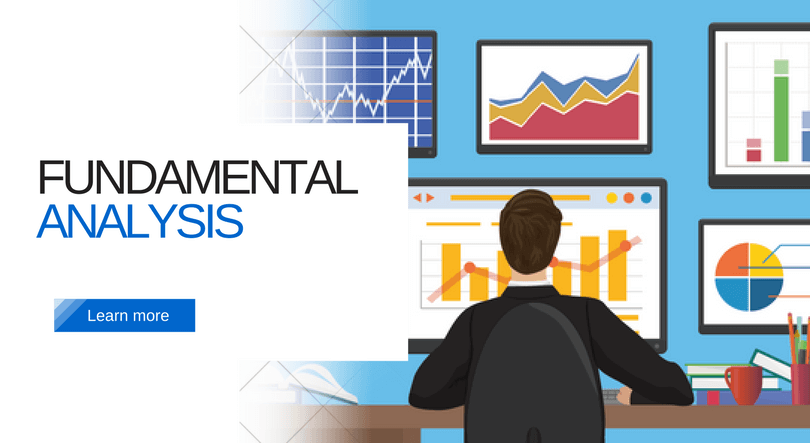 FUNDAMENTAL
ANALYSIS

Learn more